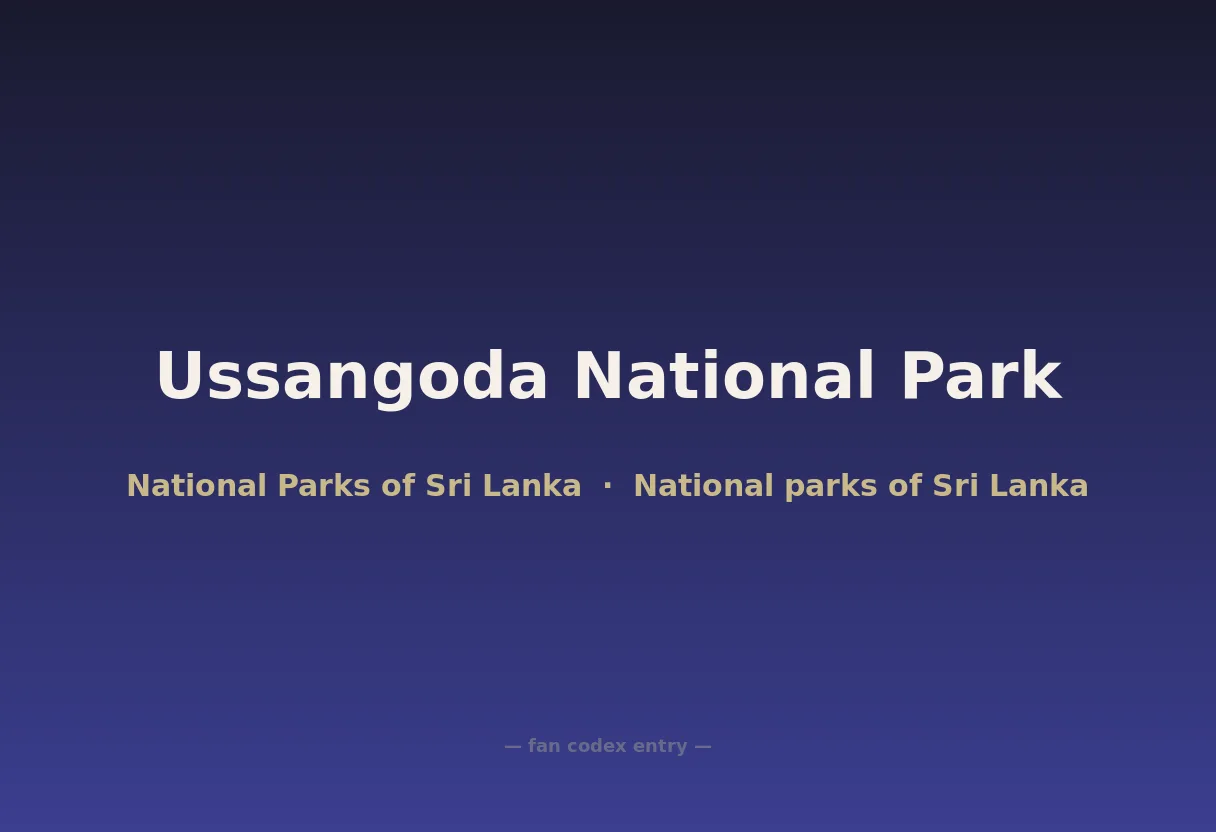 Ussangoda National Park

National Parks of Sri Lanka · National parks of Sri Lanka

— fan codex entry —